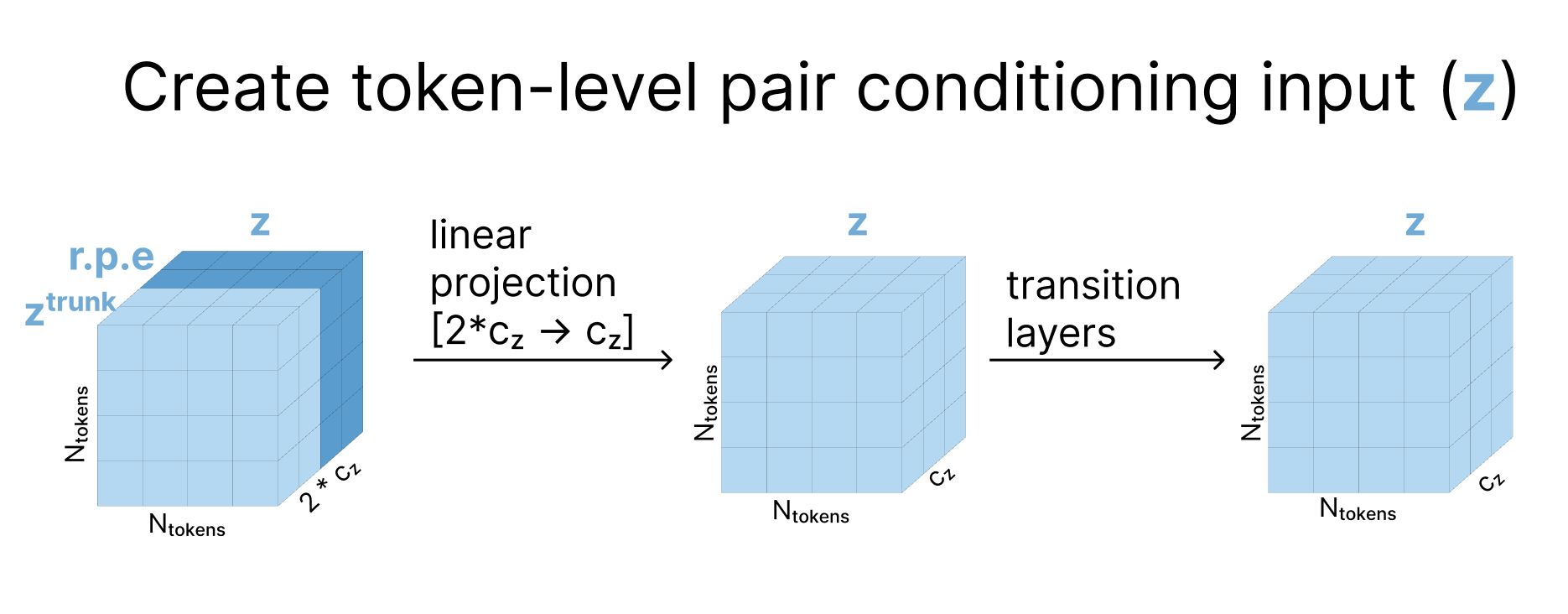 Create token-level pair conditioning input (z)

z

r.p.e

$z^{trunk}$

$N_{tokens}$

$N_{tokens}$

$2 * c_z$

linear projection $[2*c_z \rightarrow c_z]$

z

$N_{tokens}$

$N_{tokens}$

$c_z$

transition layers

z

$N_{tokens}$

$N_{tokens}$

$c_z$